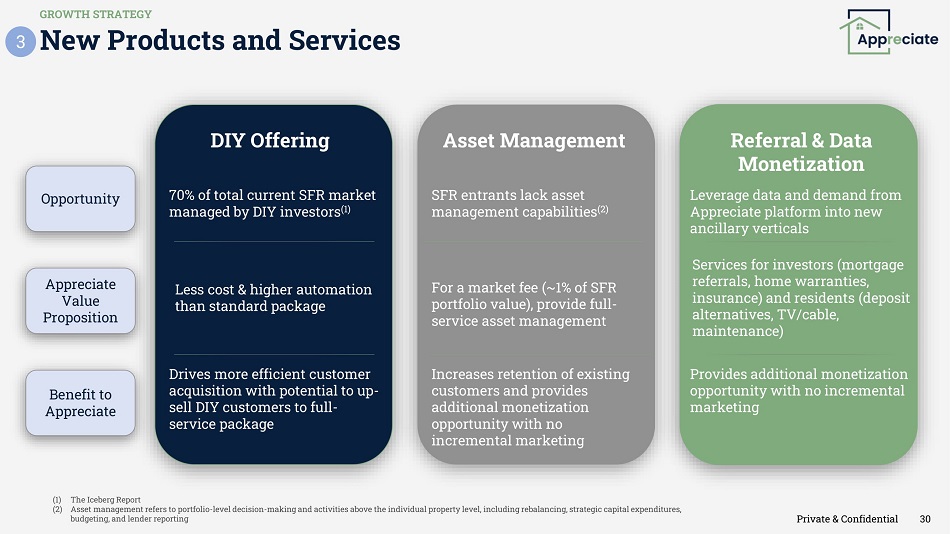 GROWTH STRATEGY

3 New Products and Services

Appreciate

| | DIY Offering | Asset Management | Referral & Data Monetization |
|---|---|---|---|
| Opportunity | 70% of total current SFR market managed by DIY investors$^{(1)}$ | SFR entrants lack asset management capabilities$^{(2)}$ | Leverage data and demand from Appreciate platform into new ancillary verticals |
| Appreciate Value Proposition | Less cost & higher automation than standard package | For a market fee (~1% of SFR portfolio value), provide full-service asset management | Services for investors (mortgage referrals, home warranties, insurance) and residents (deposit alternatives, TV/cable, maintenance) |
| Benefit to Appreciate | Drives more efficient customer acquisition with potential to up-sell DIY customers to full-service package | Increases retention of existing customers and provides additional monetization opportunity with no incremental marketing | Provides additional monetization opportunity with no incremental marketing |

(1) The Iceberg Report
(2) Asset management refers to portfolio-level decision-making and activities above the individual property level, including rebalancing, strategic capital expenditures, budgeting, and lender reporting

Private & Confidential 30